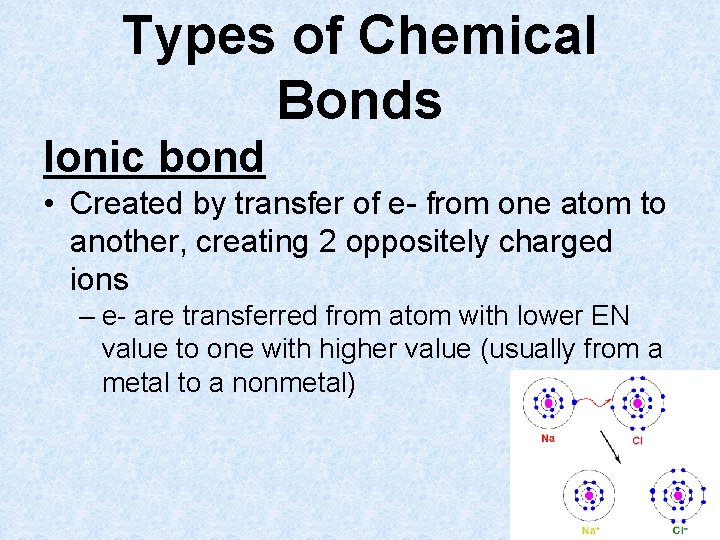 Types of Chemical Bonds

Ionic bond

• Created by transfer of e- from one atom to another, creating 2 oppositely charged ions

– e- are transferred from atom with lower EN value to one with higher value (usually from a metal to a nonmetal)

Na

Cl

$Na^+$

$Cl^-$